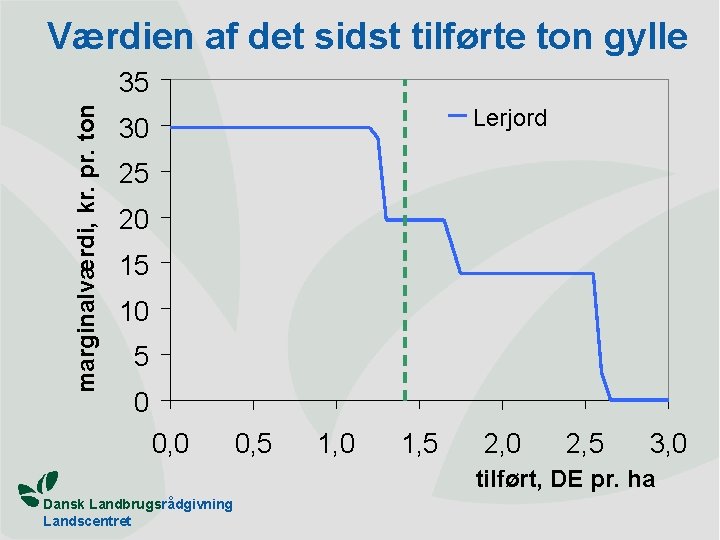 Værdien af det sidst tilførte ton gylle

marginalværdi, kr. pr. ton

35
30
25
20
15
10
5
0

Lerjord

0,0 0,5 1,0 1,5 2,0 2,5 3,0

tilført, DE pr. ha

Dansk Landbrugsrådgivning
Landscentret